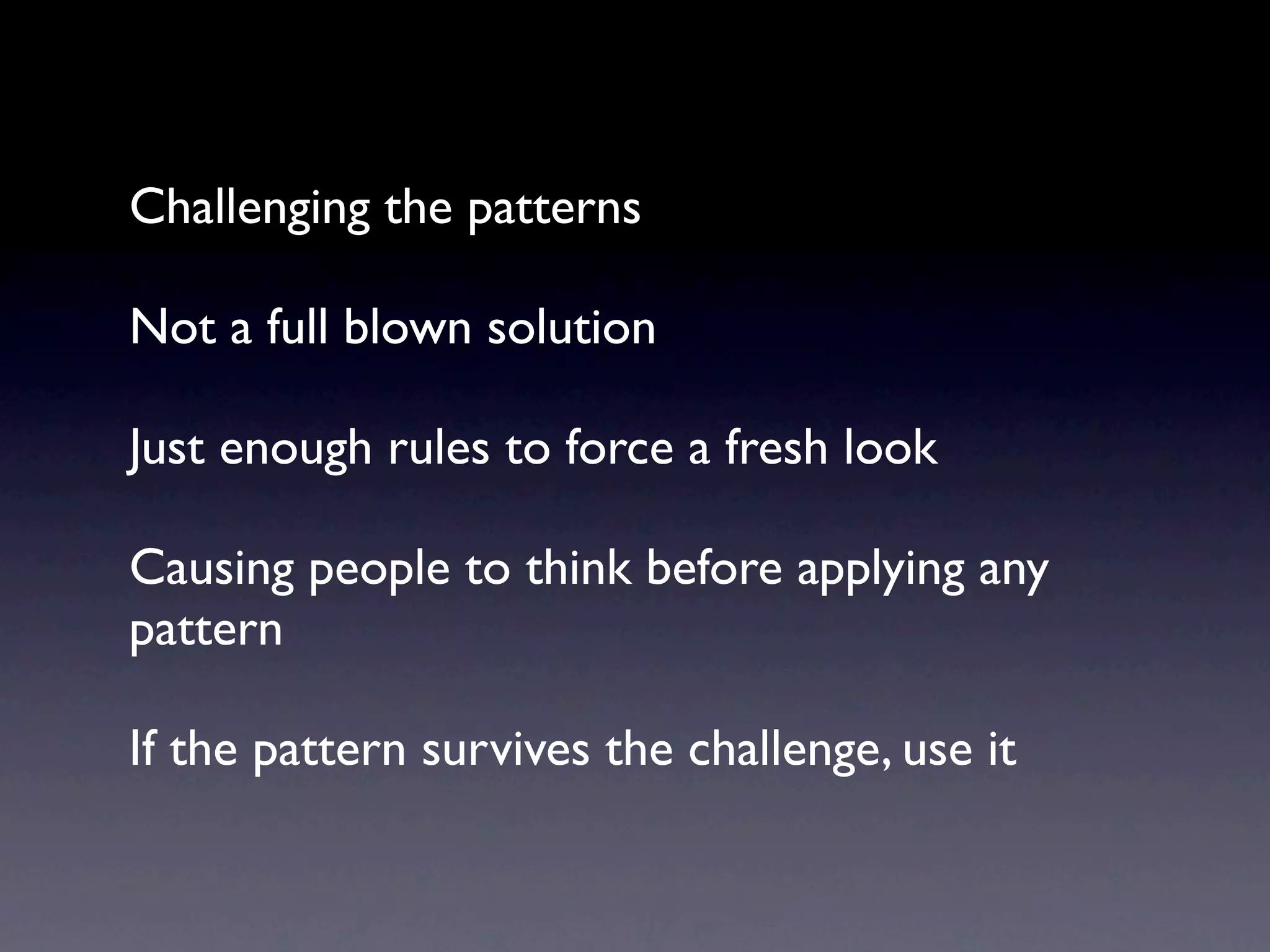 Challenging the patterns

Not a full blown solution

Just enough rules to force a fresh look

Causing people to think before applying any pattern

If the pattern survives the challenge, use it